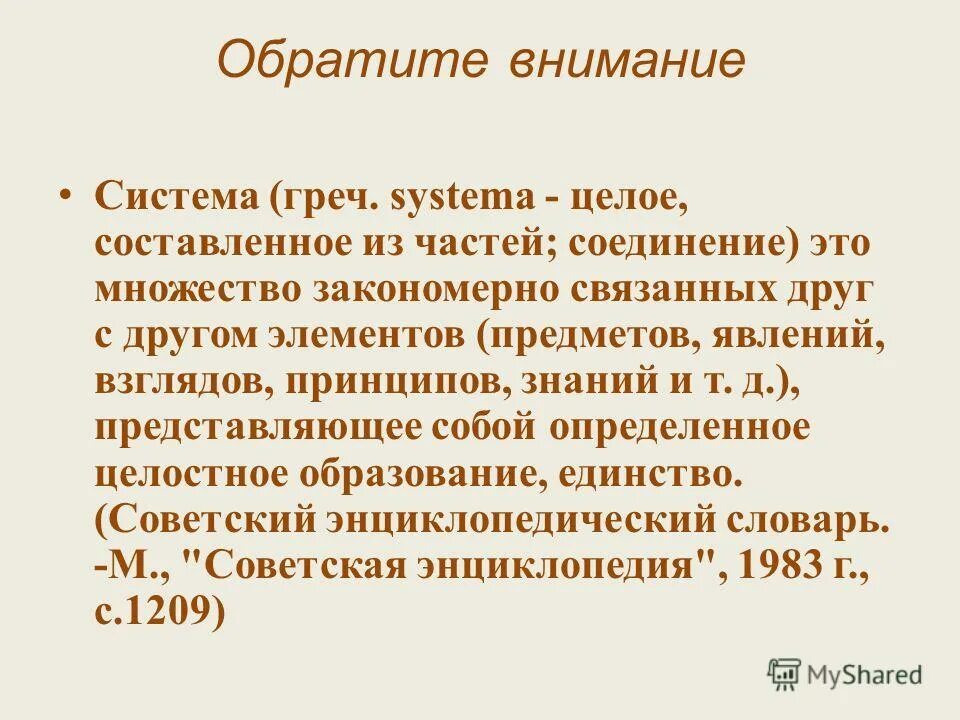 Обратите внимание

• Система (греч. systema - целое, составленное из частей; соединение) это множество закономерно связанных друг с другом элементов (предметов, явлений, взглядов, принципов, знаний и т. д.), представляющее собой определенное целостное образование, единство. (Советский энциклопедический словарь. -М., "Советская энциклопедия", 1983 г., с.1209)

MyShared